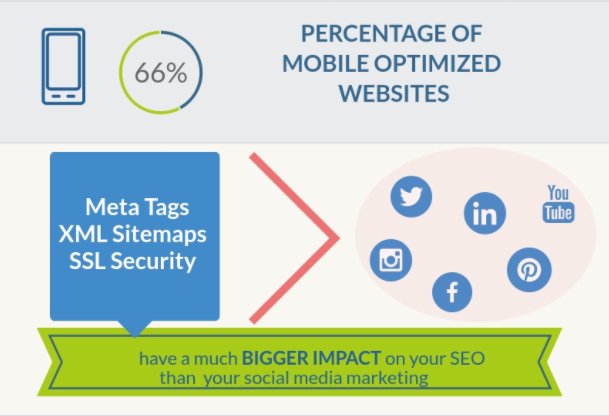 66%

PERCENTAGE OF MOBILE OPTIMIZED WEBSITES

Meta Tags
XML Sitemaps
SSL Security

in

You Tube

f

have a much BIGGER IMPACT on your SEO than your social media marketing